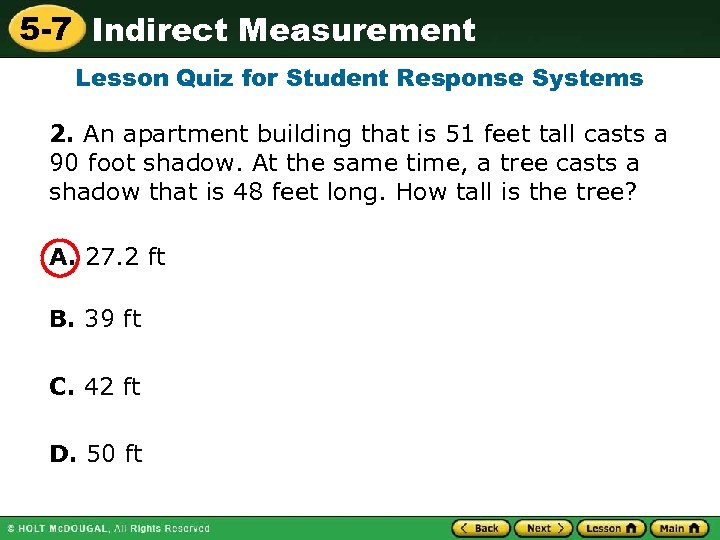 5-7 Indirect Measurement

Lesson Quiz for Student Response Systems

2. An apartment building that is 51 feet tall casts a 90 foot shadow. At the same time, a tree casts a shadow that is 48 feet long. How tall is the tree?

A. 27.2 ft

B. 39 ft

C. 42 ft

D. 50 ft

© HOLT McDOUGAL, All Rights Reserved

Back Next Lesson Main